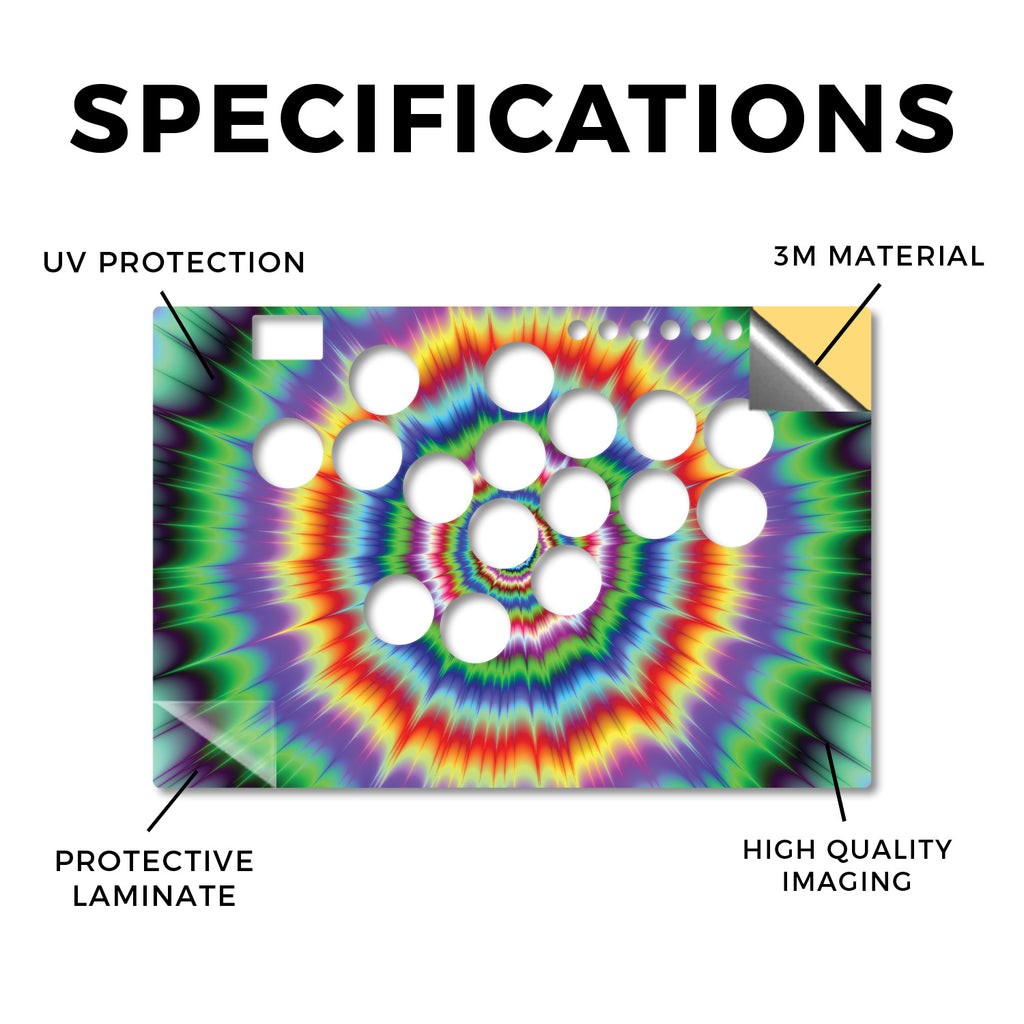 SPECIFICATIONS

UV PROTECTION

3M MATERIAL

PROTECTIVE LAMINATE

HIGH QUALITY IMAGING